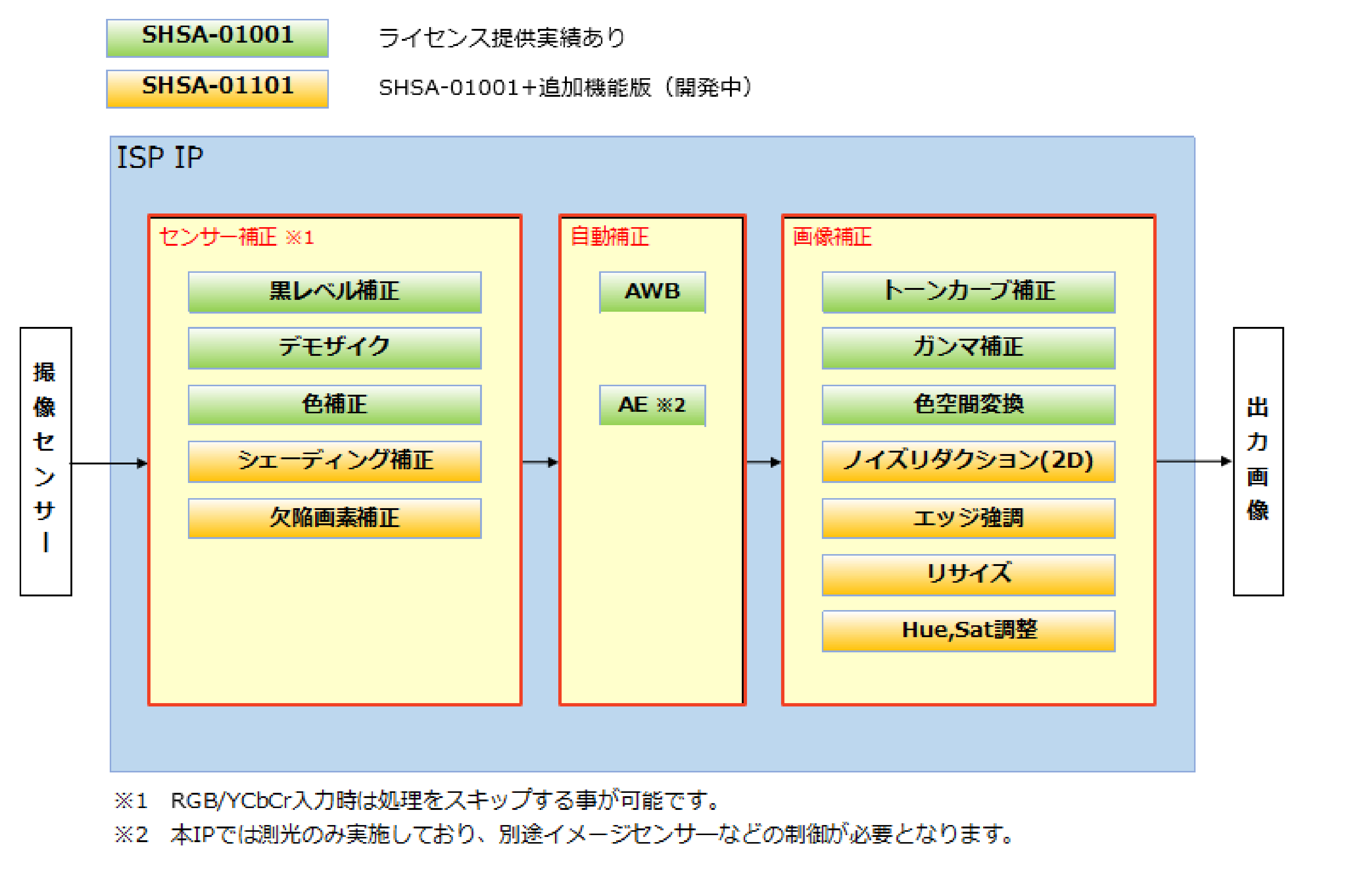 SHSA-01001 ライセンス提供実績あり

SHSA-01101 SHSA-01001+追加機能版（開発中）

ISP IP

撮像センサー

センサー補正 ※1

黒レベル補正

デモザイク

色補正

シェーディング補正

欠陥画素補正

自動補正

AWB

AE ※2

画像補正

トーンカーブ補正

ガンマ補正

色空間変換

ノイズリダクション(2D)

エッジ強調

リサイズ

Hue,Sat調整

出力画像

※1 RGB/YCbCr入力時は処理をスキップする事が可能です。

※2 本IPでは測光のみ実施しており、別途イメージセンサーなどの制御が必要となります。